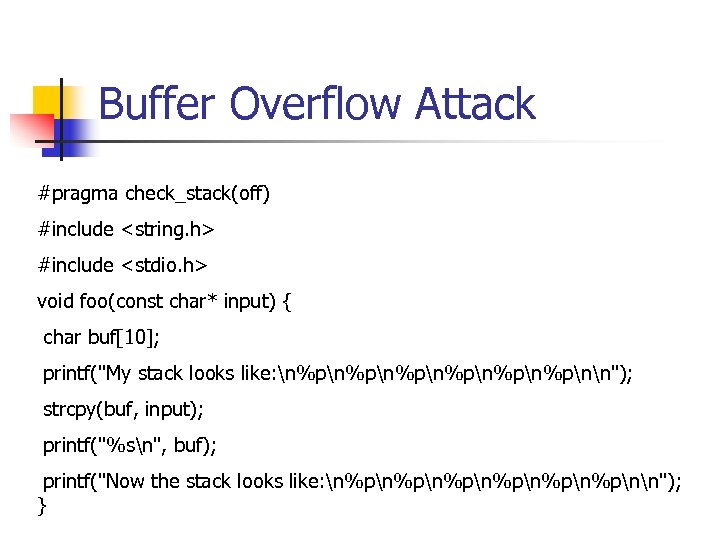 Buffer Overflow Attack

#pragma check_stack(off)

#include <string.h>

#include <stdio.h>

void foo(const char* input) {

char buf[10];

printf("My stack looks like:\n%p\n%p\n%p\n%p\n%p\n%p\n\n");

strcpy(buf, input);

printf("%s\n", buf);

printf("Now the stack looks like:\n%p\n%p\n%p\n%p\n%p\n%p\n\n");
}